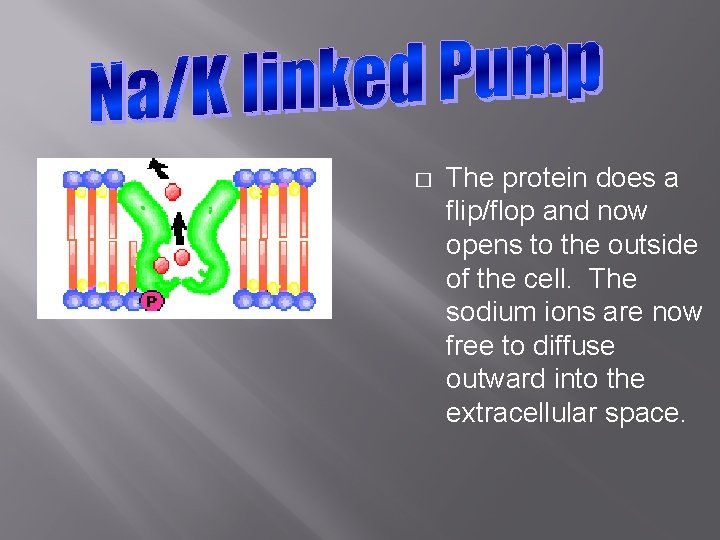 Na/K linked Pump

P

□ The protein does a flip/flop and now opens to the outside of the cell. The sodium ions are now free to diffuse outward into the extracellular space.